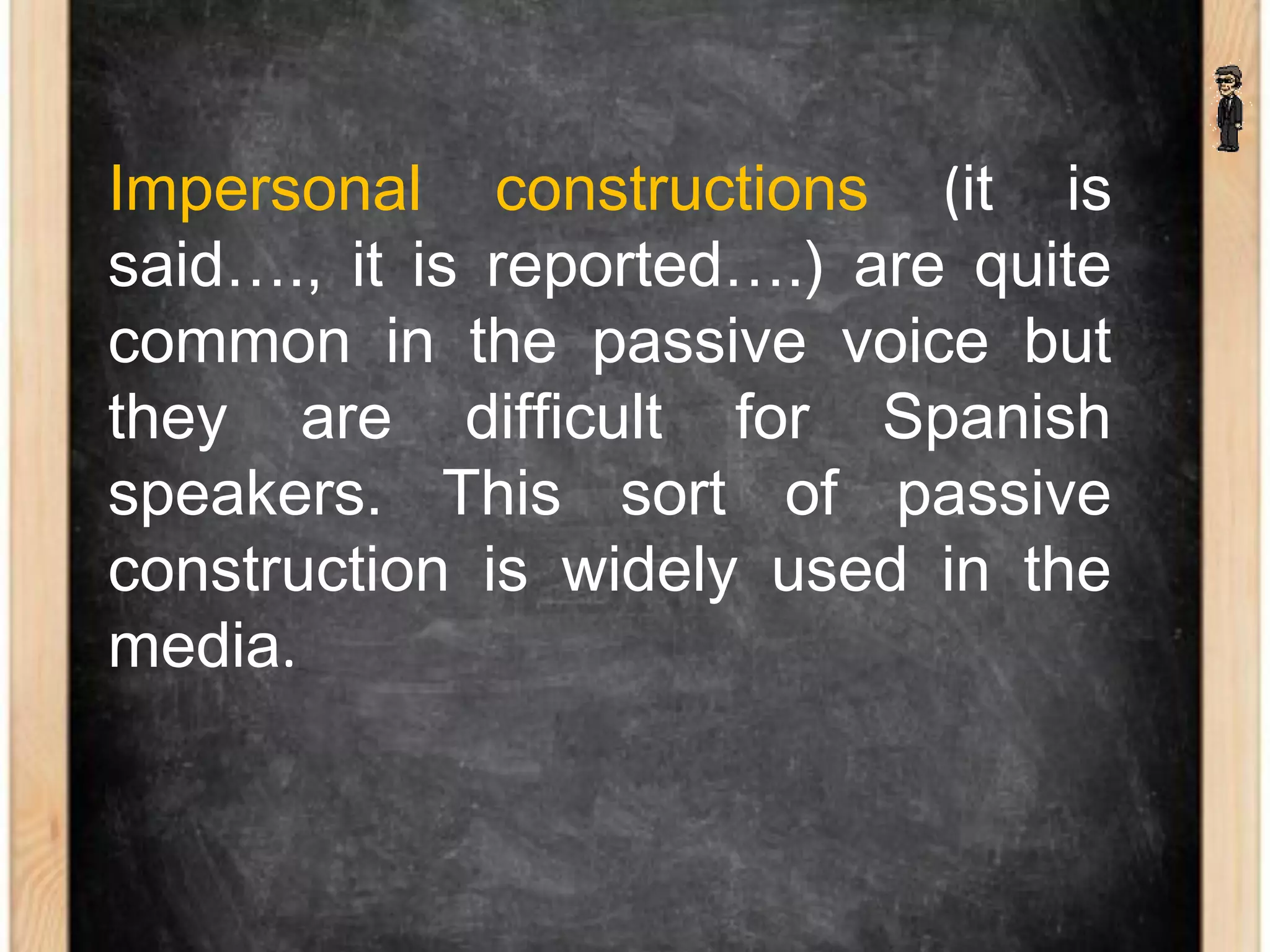 Impersonal constructions (it is said…., it is reported….) are quite common in the passive voice but they are difficult for Spanish speakers. This sort of passive construction is widely used in the media.